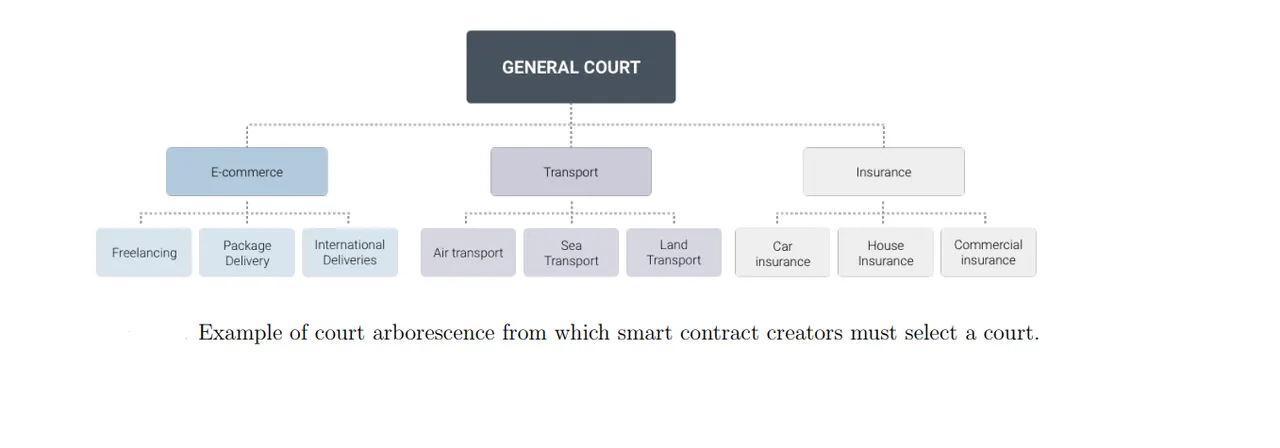 GENERAL COURT

E-commerce

Transport

Insurance

Freelancing

Package Delivery

International Deliveries

Air transport

Sea Transport

Land Transport

Car insurance

House Insurance

Commercial insurance

Example of court arborescence from which smart contract creators must select a court.